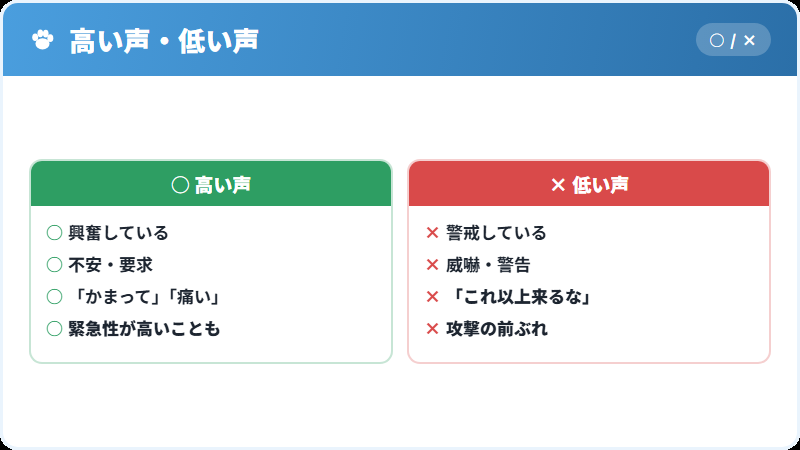 高い声・低い声

○ / ×

○ 高い声

○ 興奮している
○ 不安・要求
○ 「かまって」「痛い」
○ 緊急性が高いことも

× 低い声

× 警戒している
× 威嚇・警告
× 「これ以上来るな」
× 攻撃の前ぶれ